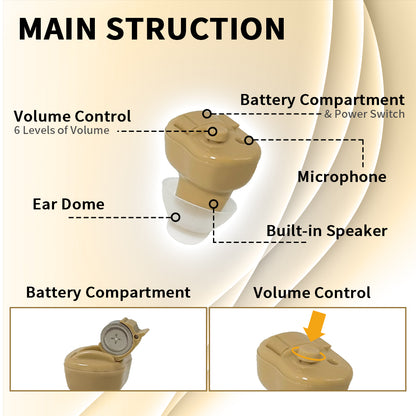 MAIN STRUCTION

Battery Compartment
& Power Switch

Volume Control
6 Levels of Volume

Microphone

Ear Dome

Built-in Speaker

Battery Compartment

Volume Control